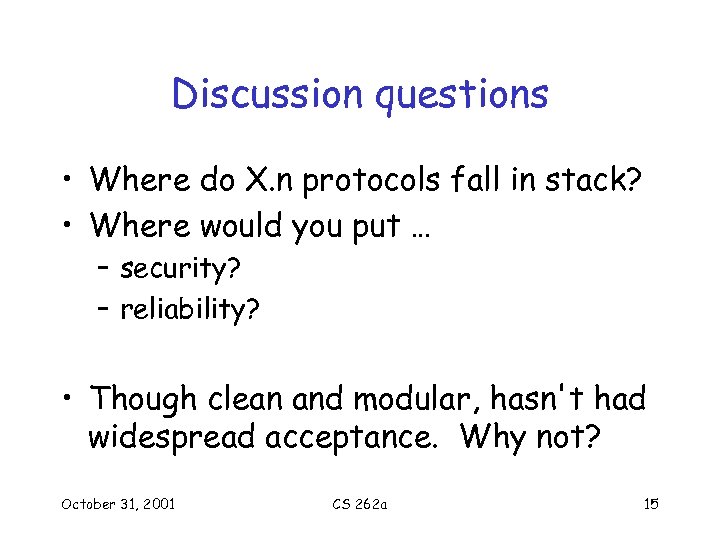 Discussion questions

• Where do X.n protocols fall in stack?
• Where would you put …
– security?
– reliability?

• Though clean and modular, hasn't had widespread acceptance. Why not?

October 31, 2001

CS 262a

15